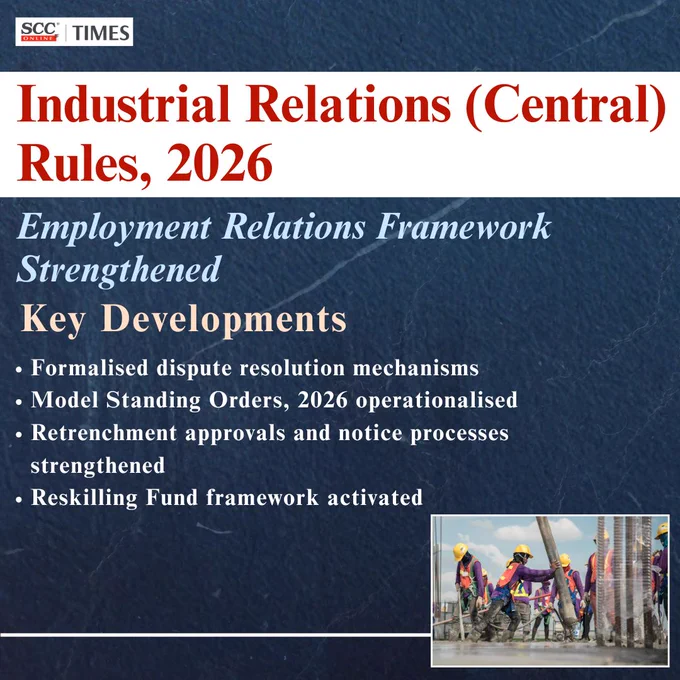 SCC ONLINE | TIMES

Industrial Relations (Central) Rules, 2026

Employment Relations Framework Strengthened

Key Developments

• Formalised dispute resolution mechanisms
• Model Standing Orders, 2026 operationalised
• Retrenchment approvals and notice processes strengthened
• Reskilling Fund framework activated